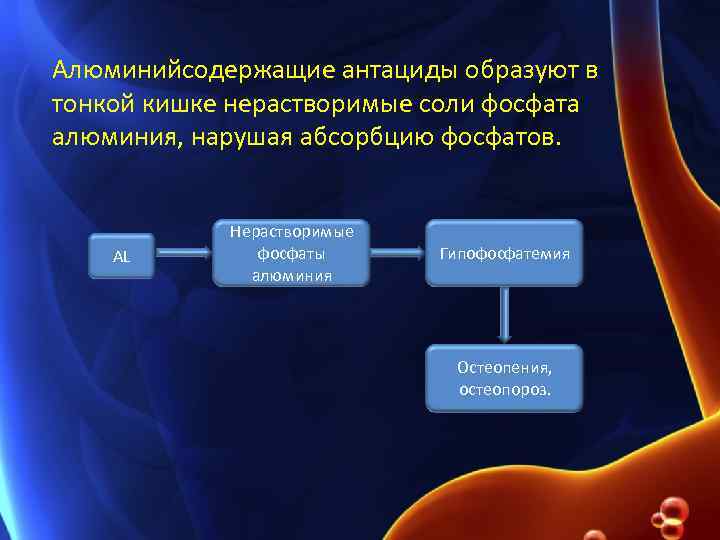 Алюминийсодержащие антациды образуют в тонкой кишке нерастворимые соли фосфата алюминия, нарушая абсорбцию фосфатов.

AL

Нерастворимые фосфаты алюминия

Гипофосфатемия

Остеопения, остеопороз.